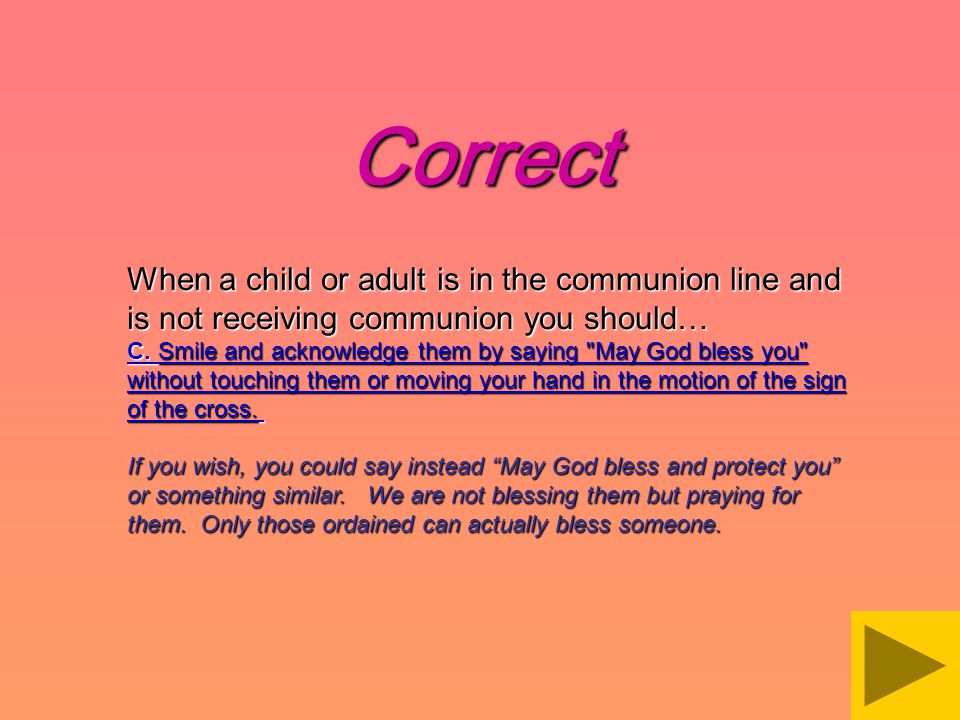 Correct

When a child or adult is in the communion line and is not receiving communion you should…
C. Smile and acknowledge them by saying "May God bless you" without touching them or moving your hand in the motion of the sign of the cross.

If you wish, you could say instead “May God bless and protect you” or something similar.  We are not blessing them but praying for them.  Only those ordained can actually bless someone.